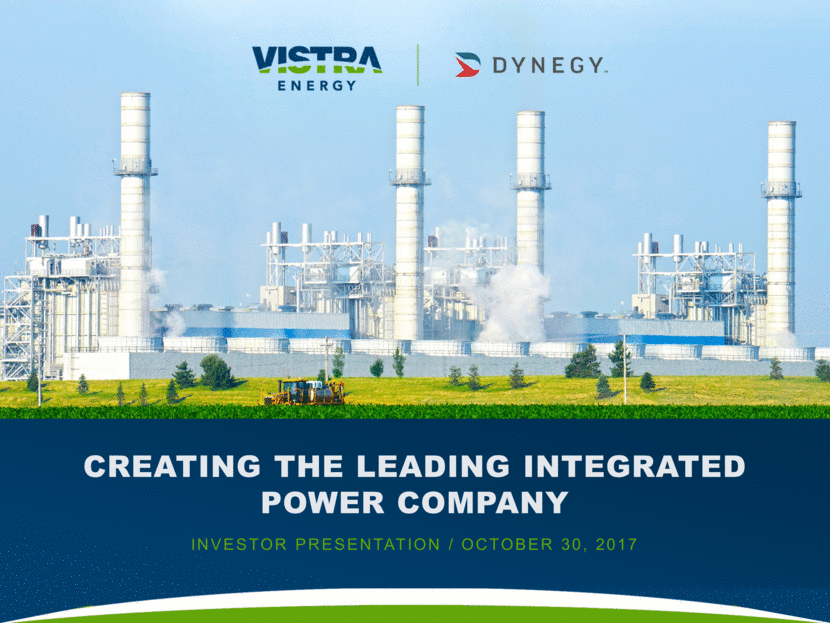 VISTRA ENERGY

DYNEGY

CREATING THE LEADING INTEGRATED POWER COMPANY

INVESTOR PRESENTATION / OCTOBER 30, 2017